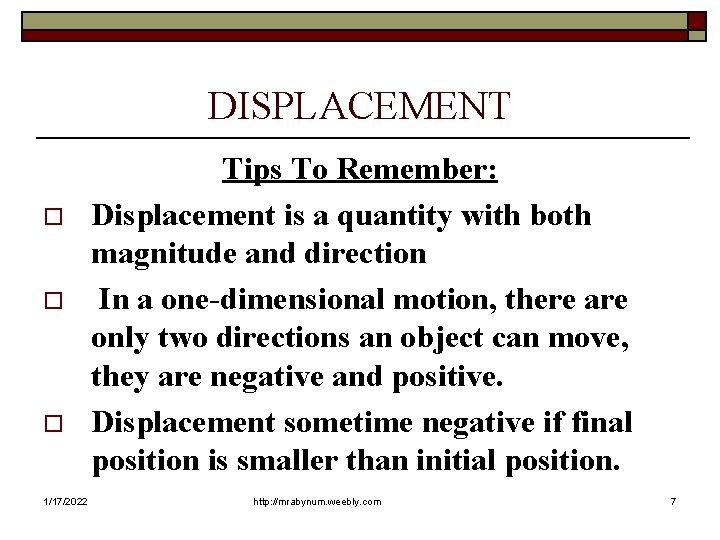 DISPLACEMENT

Tips To Remember:

□ Displacement is a quantity with both magnitude and direction

□ In a one-dimensional motion, there are only two directions an object can move, they are negative and positive.

□ Displacement sometime negative if final position is smaller than initial position.

1/17/2022 http://mrabynum.weebly.com 7